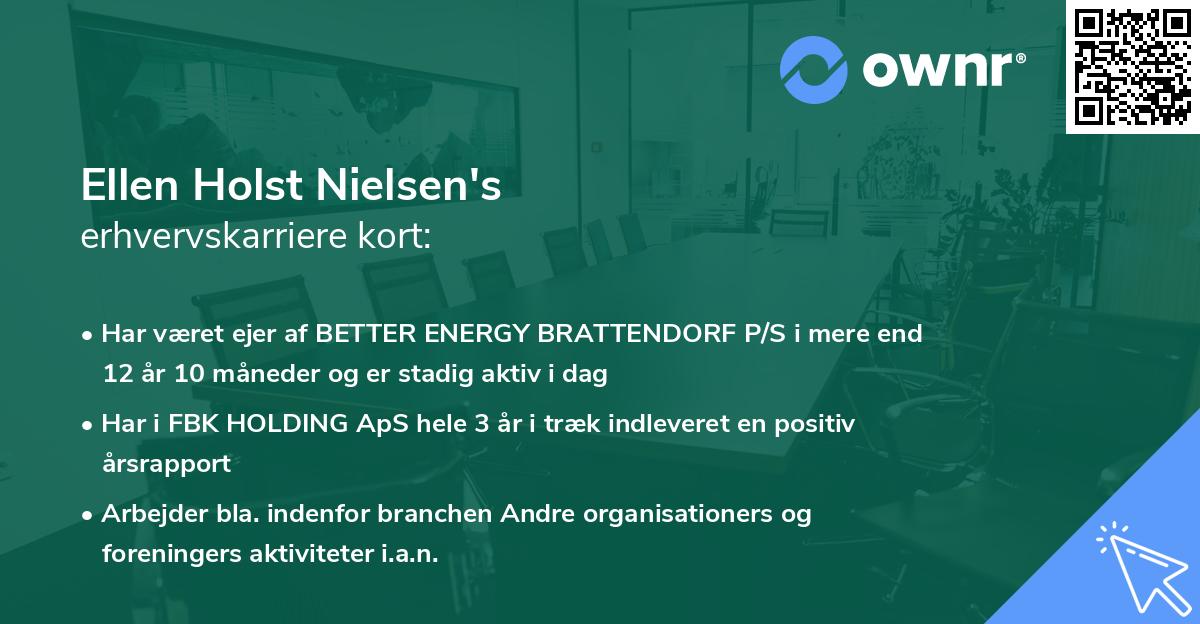 ownr®

Ellen Holst Nielsen's
erhvervskarriere kort:

• Har været ejer af BETTER ENERGY BRATTENDORF P/S i mere end 12 år 10 måneder og er stadig aktiv i dag

• Har i FBK HOLDING ApS hele 3 år i træk indleveret en positiv årsrapport

• Arbejder bla. indenfor branchen Andre organisationers og foreningers aktiviteter i.a.n.